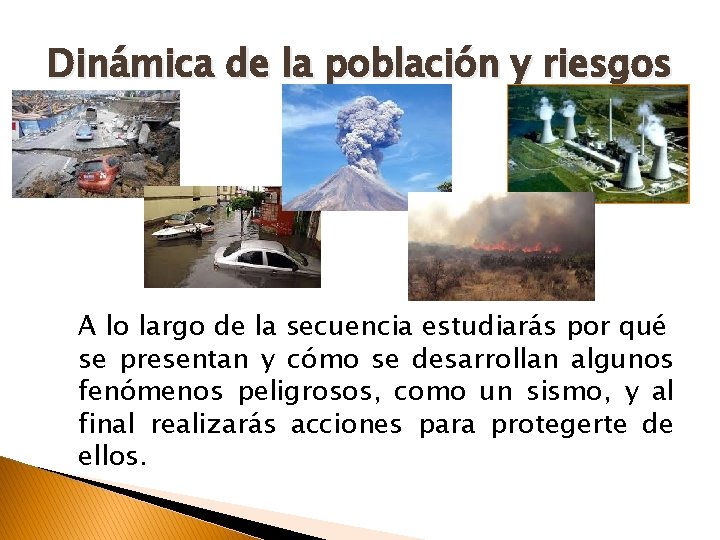 Dinámica de la población y riesgos

A lo largo de la secuencia estudiarás por qué se presentan y cómo se desarrollan algunos fenómenos peligrosos, como un sismo, y al final realizarás acciones para protegerte de ellos.